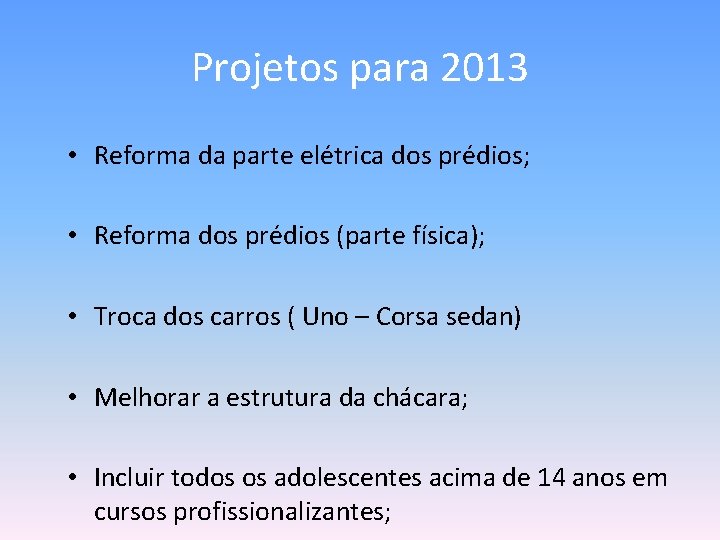 Projetos para 2013

• Reforma da parte elétrica dos prédios;

• Reforma dos prédios (parte física);

• Troca dos carros ( Uno – Corsa sedan)

• Melhorar a estrutura da chácara;

• Incluir todos os adolescentes acima de 14 anos em cursos profissionalizantes;